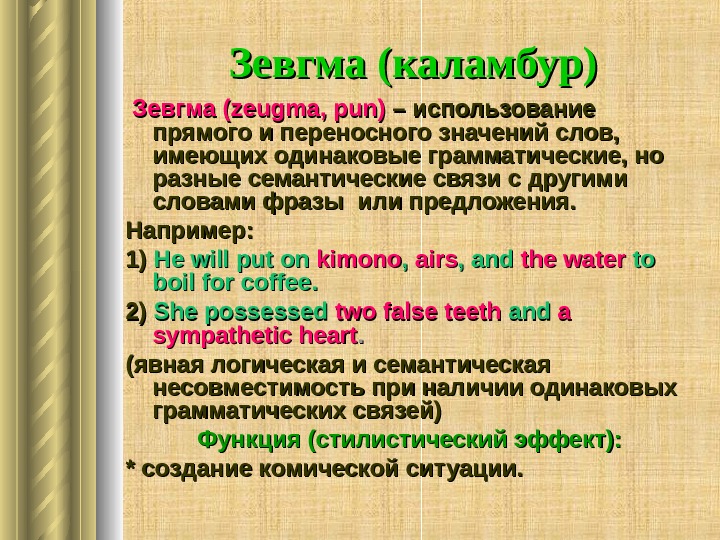 Зевгма (каламбур)

Зевгма (zeugma, pun) – использование прямого и переносного значений слов, имеющих одинаковые грамматические, но разные семантические связи с другими словами фразы или предложения.

Например:

1) He will put on kimono, airs, and the water to boil for coffee.

2) She possessed two false teeth and a sympathetic heart.

(явная логическая и семантическая несовместимость при наличии одинаковых грамматических связей)

Функция (стилистический эффект):

* создание комической ситуации.